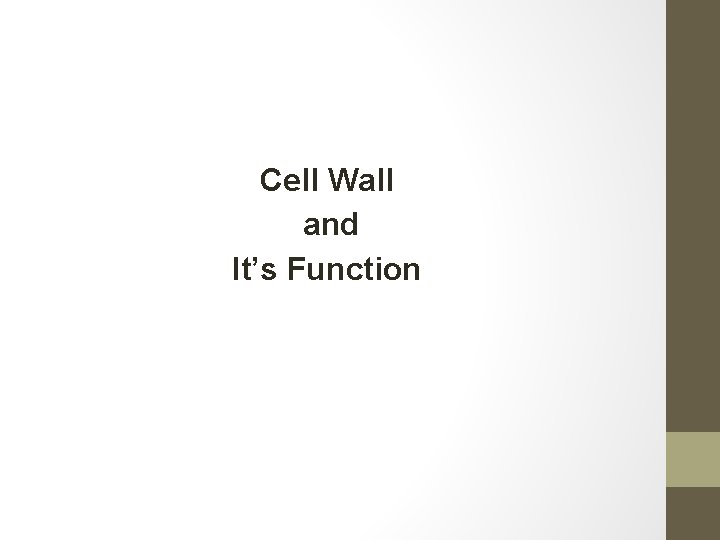 Cell Wall
and
It’s Function